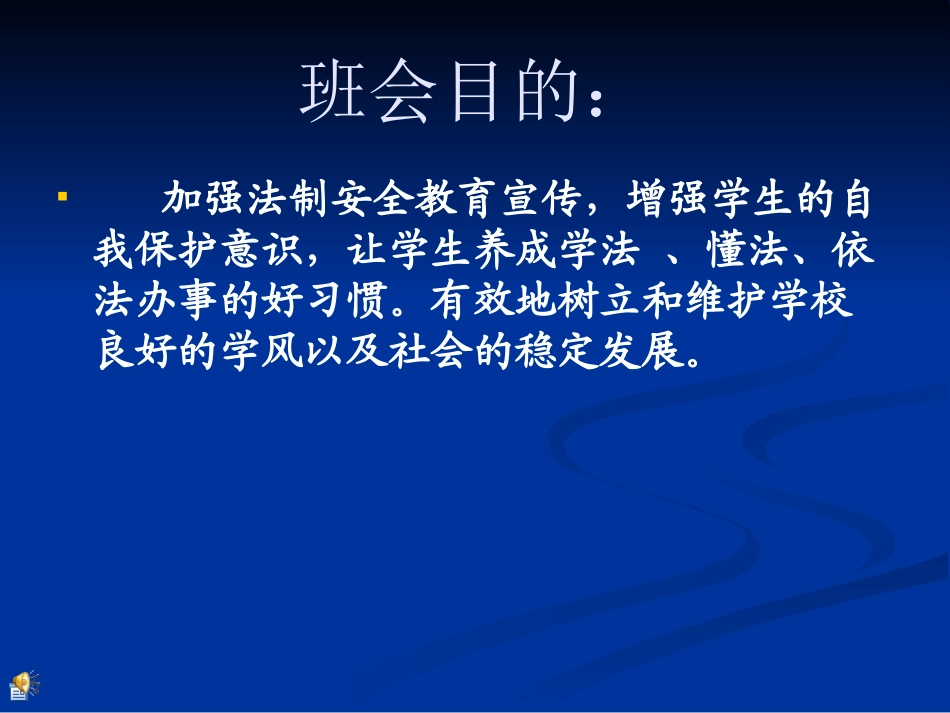 班会目的：

加强法制安全教育宣传，增强学生的自我保护意识，让学生养成学法 、懂法、依法办事的好习惯。有效地树立和维护学校良好的学风以及社会的稳定发展。